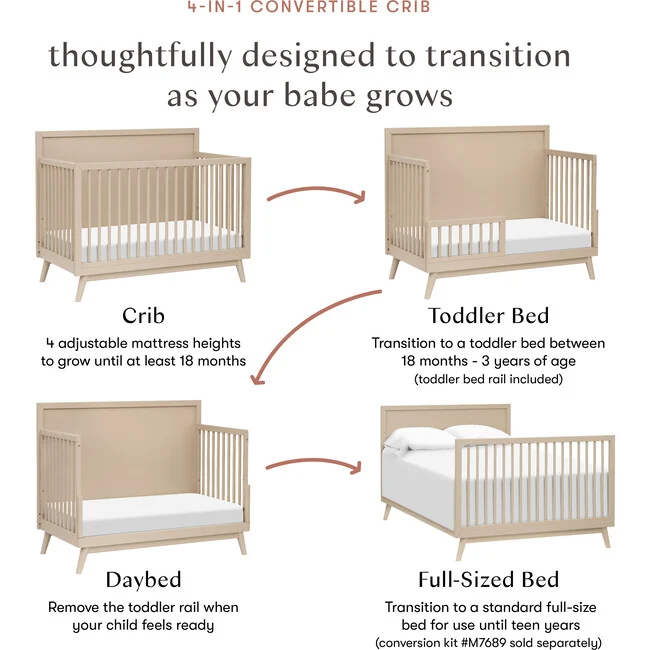 4-IN-1 CONVERTIBLE CRIB

thoughtfully designed to transition as your babe grows

Crib
4 adjustable mattress heights to grow until at least 18 months

Toddler Bed
Transition to a toddler bed between 18 months - 3 years of age
(toddler bed rail included)

Daybed
Remove the toddler rail when your child feels ready

Full-Sized Bed
Transition to a standard full-size bed for use until teen years
(conversion kit #M7689 sold separately)